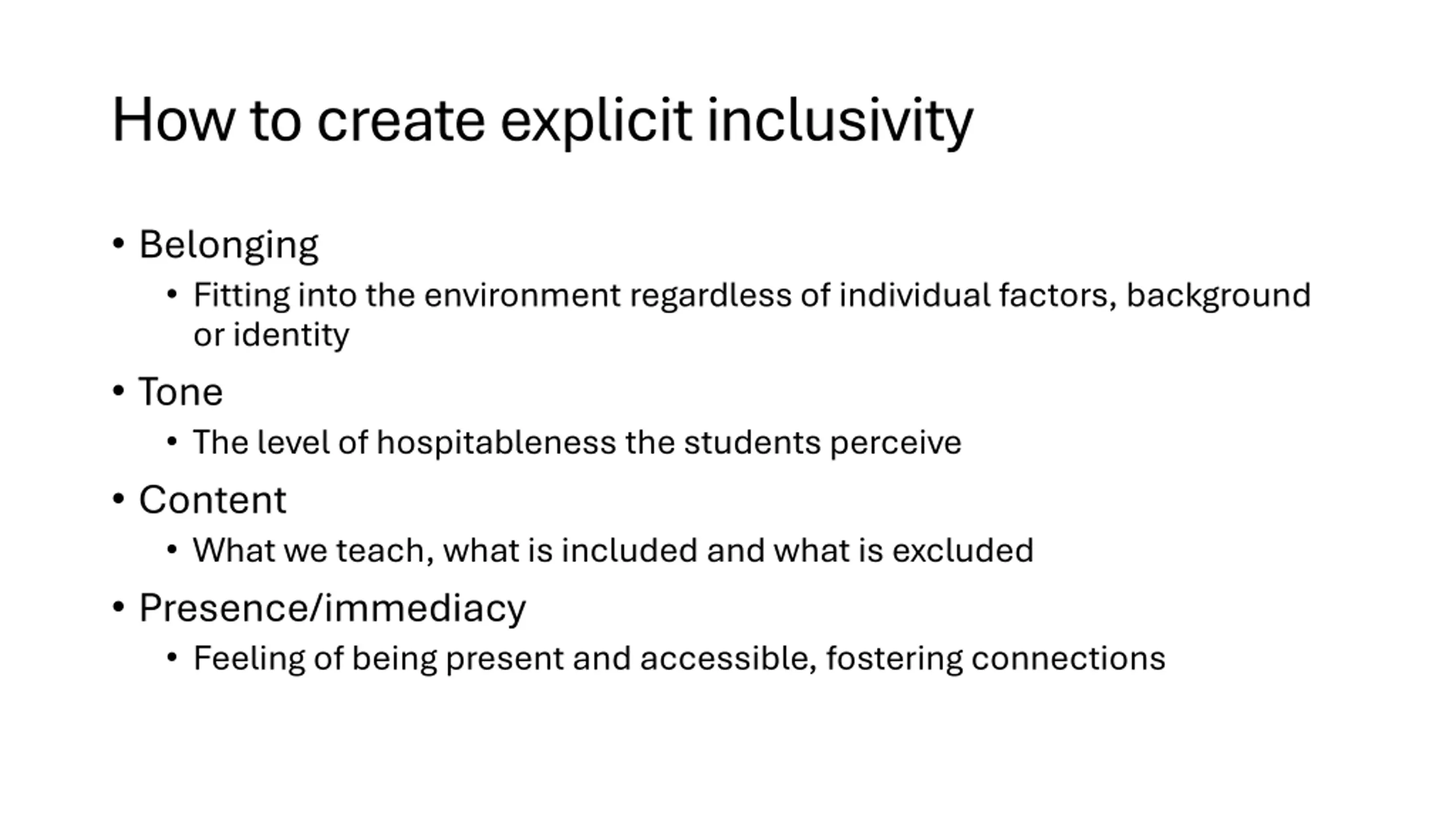 How to create explicit inclusivity

• Belonging
  • Fitting into the environment regardless of individual factors, background or identity
• Tone
  • The level of hospitableness the students perceive
• Content
  • What we teach, what is included and what is excluded
• Presence/immediacy
  • Feeling of being present and accessible, fostering connections